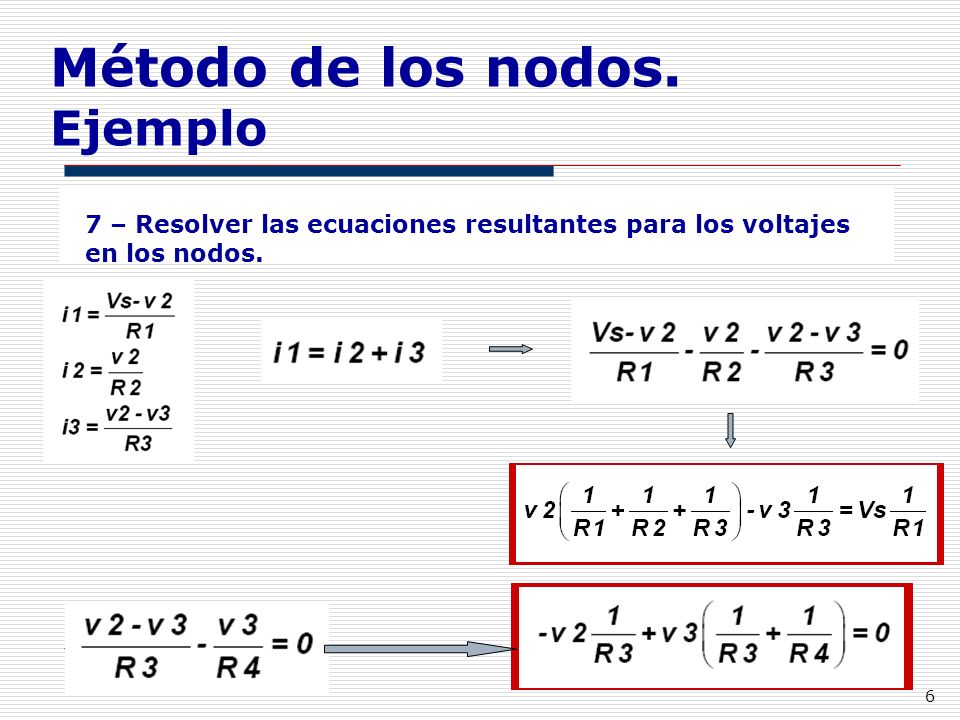 Método de los nodos. Ejemplo

7 – Resolver las ecuaciones resultantes para los voltajes en los nodos.

$i1 = \frac{Vs - v2}{R1}$

$i2 = \frac{v2}{R2}$

$i3 = \frac{v2 - v3}{R3}$

$i1 = i2 + i3$

$\frac{Vs - v2}{R1} - \frac{v2}{R2} - \frac{v2 - v3}{R3} = 0$

$v2\left(\frac{1}{R1} + \frac{1}{R2} + \frac{1}{R3}\right) - v3\frac{1}{R3} = Vs\frac{1}{R1}$

$\frac{v2 - v3}{R3} - \frac{v3}{R4} = 0$

$-v2\frac{1}{R3} + v3\left(\frac{1}{R3} + \frac{1}{R4}\right) = 0$

6